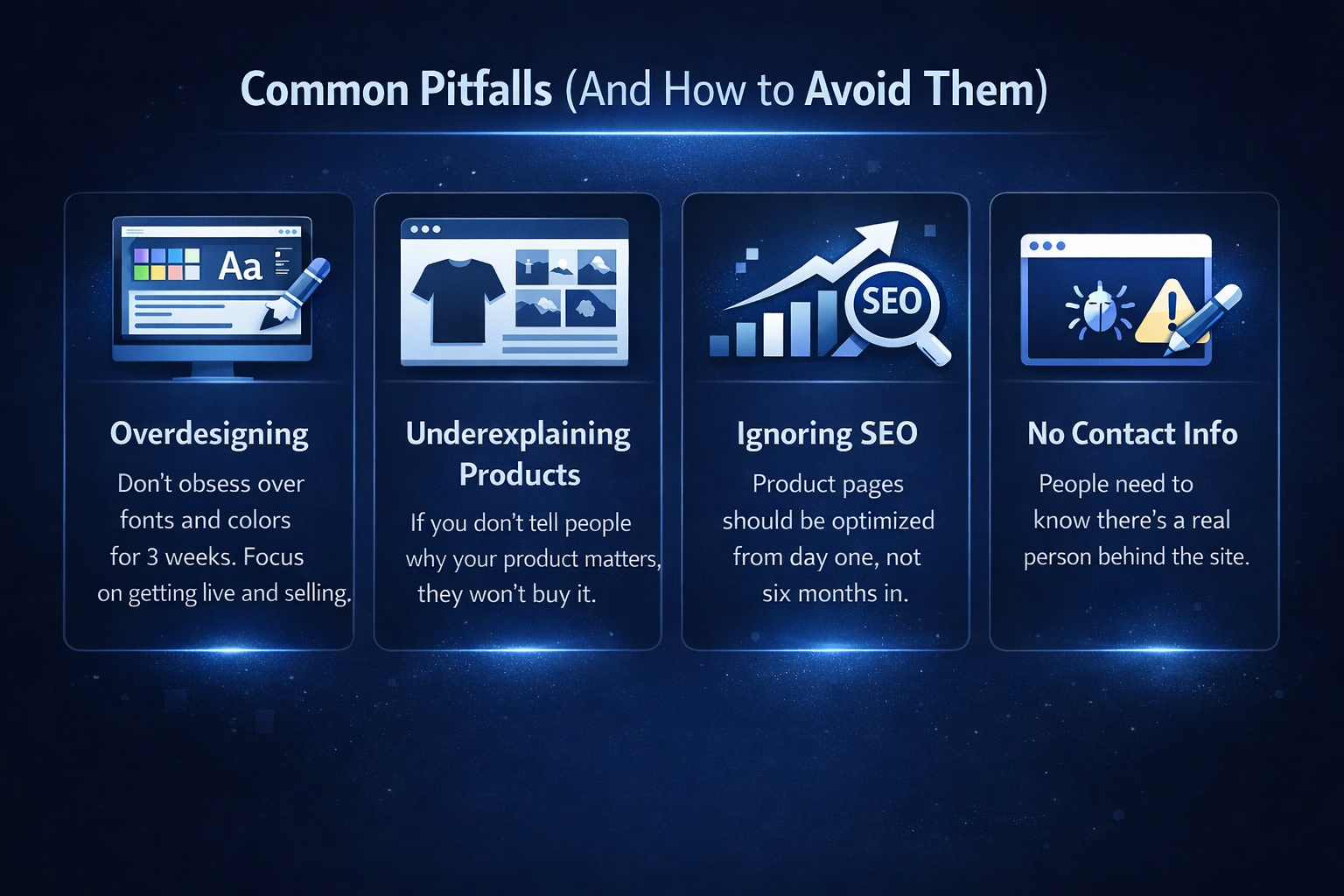 Common Pitfalls (And How to Avoid Them)

Aa

Overdesigning

Don't obsess over fonts and colors for 3 weeks. Focus on getting live and selling.

Underexplaining Products

If you don't tell people why your product matters, they won't buy it.

SEO

Ignoring SEO

Product pages should be optimized from day one, not six months in.

No Contact Info

People need to know there's a real person behind the site.